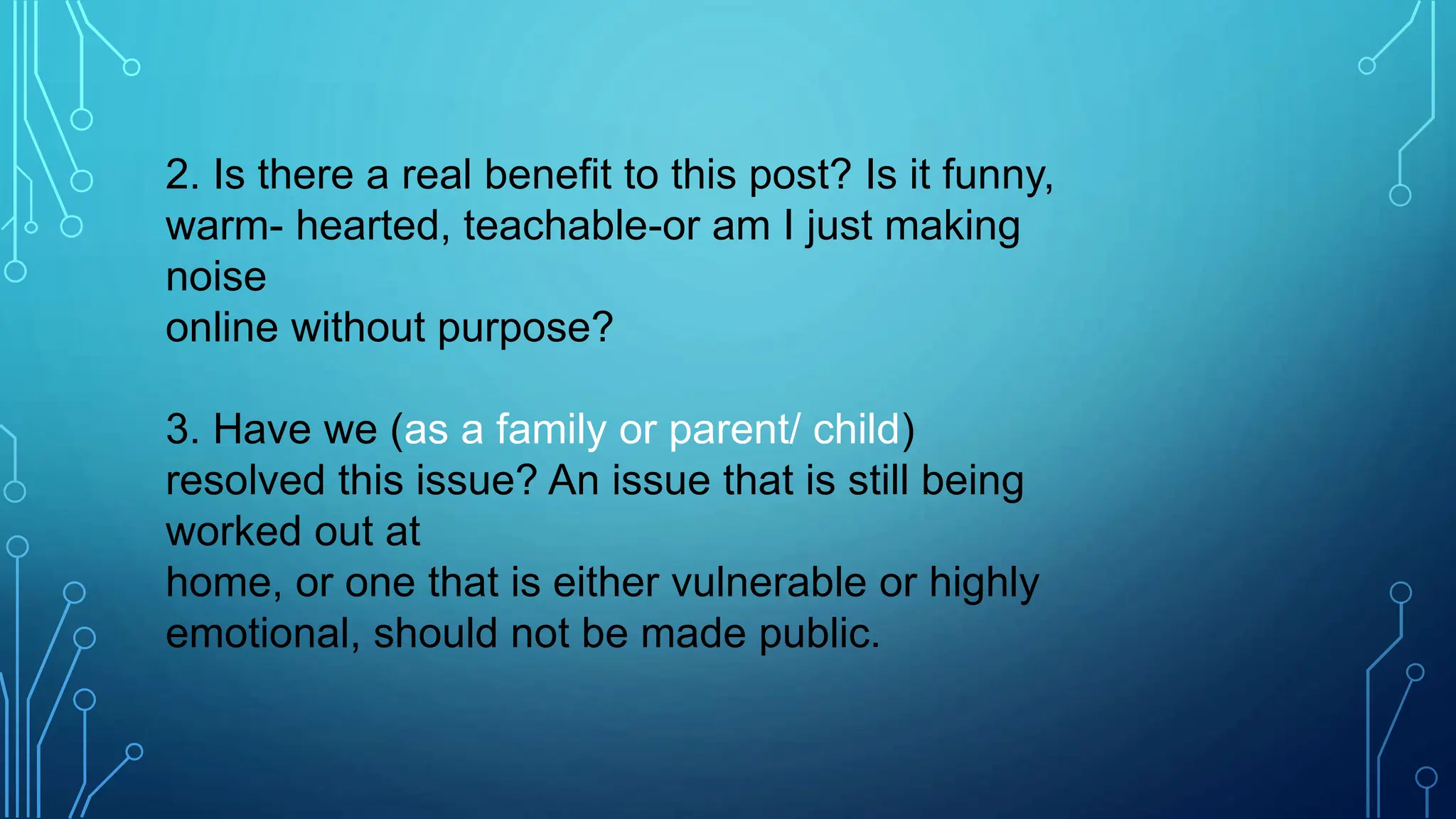 2. Is there a real benefit to this post? Is it funny, warm- hearted, teachable-or am I just making noise
online without purpose?

3. Have we (as a family or parent/ child) resolved this issue? An issue that is still being worked out at
home, or one that is either vulnerable or highly emotional, should not be made public.